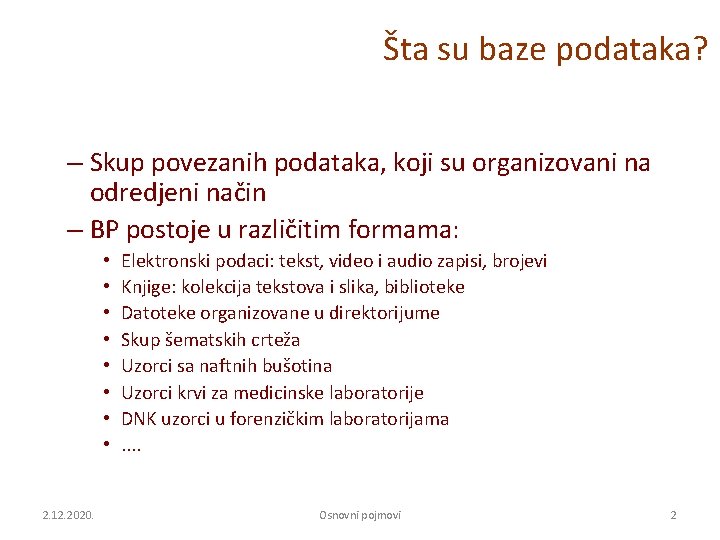 Šta su baze podataka?

– Skup povezanih podataka, koji su organizovani na odredjeni način

– BP postoje u različitim formama:

• Elektronski podaci: tekst, video i audio zapisi, brojevi
• Knjige: kolekcija tekstova i slika, biblioteke
• Datoteke organizovane u direktorijume
• Skup šematskih crteža
• Uzorci sa naftnih bušotina
• Uzorci krvi za medicinske laboratorije
• DNK uzorci u forenzičkim laboratorijama
• ....

2.12.2020.

Osnovni pojmovi

2